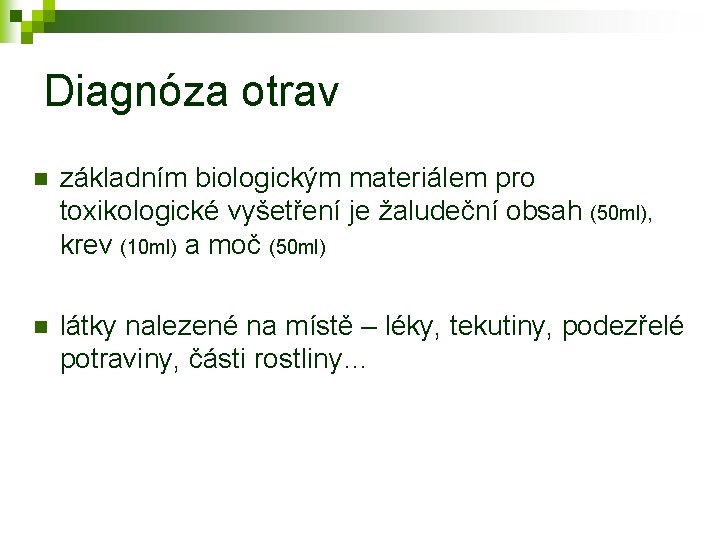 Diagnóza otrav

- základním biologickým materiálem pro toxikologické vyšetření je žaludeční obsah (50ml), krev (10ml) a moč (50ml)

- látky nalezené na místě – léky, tekutiny, podezřelé potraviny, části rostliny...